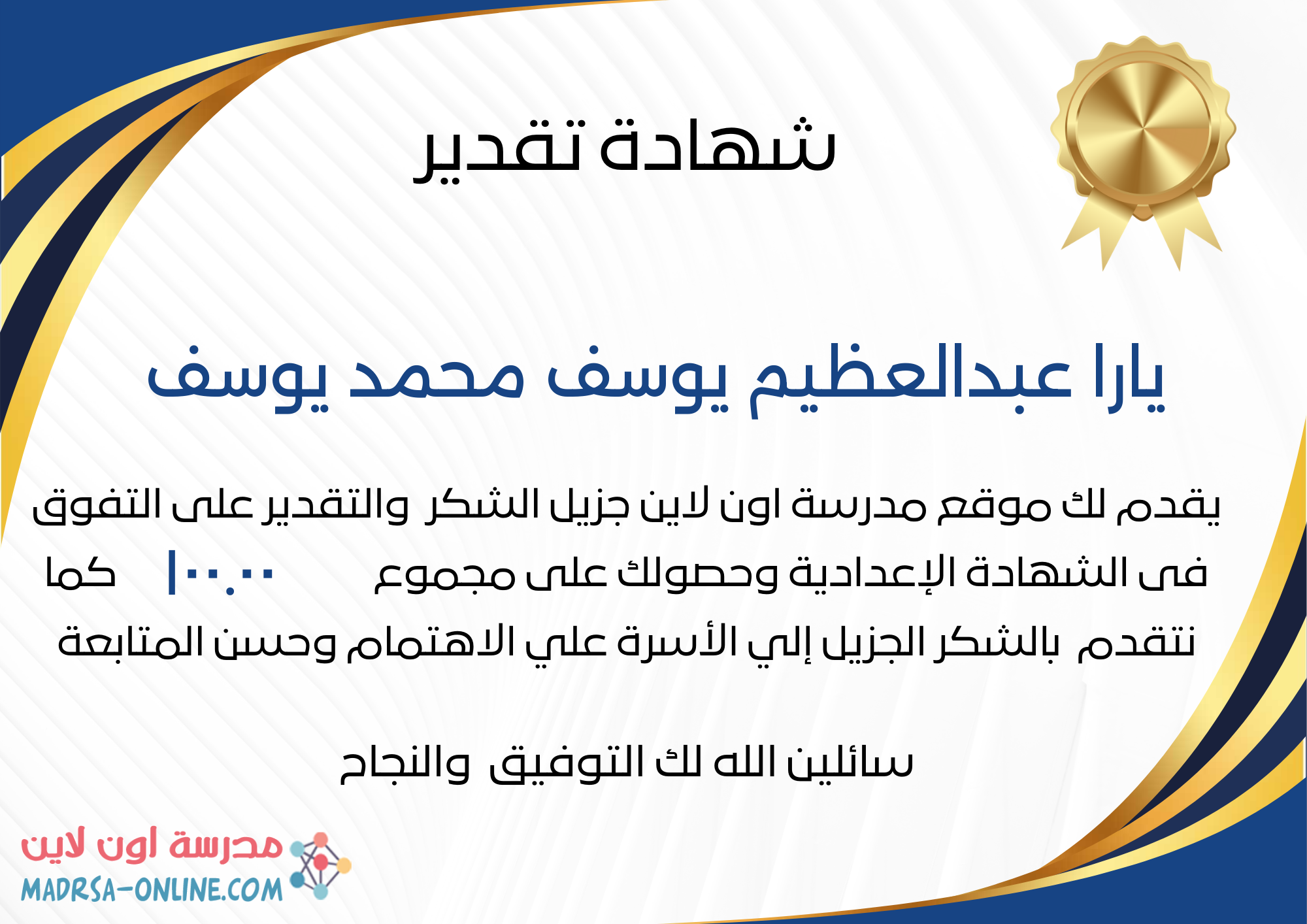 شهادة تقدير

يارا عبدالعظيم يوسف محمد يوسف

يقدم لك موقع مدرسة اون لاين جزيل الشكر والتقدير على التفوق فى الشهادة الإعدادية وحصولك على مجموع ١٠٠.٠٠ كما نتقدم بالشكر الجزيل إلي الأسرة علي الاهتمام وحسن المتابعة

سائلين الله لك التوفيق والنجاح

مدرسة اون لاين
MADRSA-ONLINE.COM